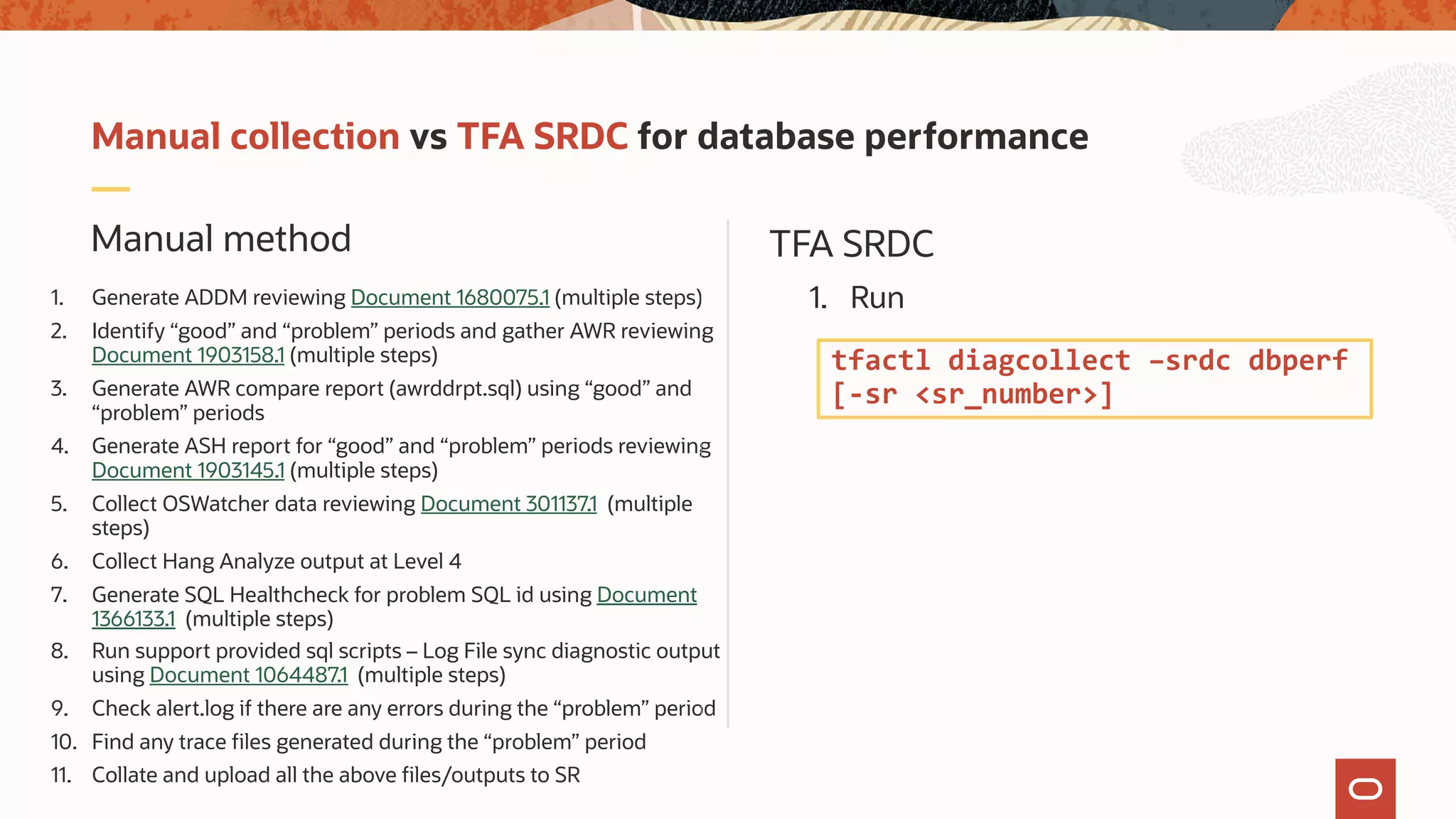 Manual collection vs TFA SRDC for database performance

Manual method

1. Generate ADDM reviewing Document 1680075.1 (multiple steps)
2. Identify “good” and “problem” periods and gather AWR reviewing Document 1903158.1 (multiple steps)
3. Generate AWR compare report (awrddrpt.sql) using “good” and “problem” periods
4. Generate ASH report for “good” and “problem” periods reviewing Document 1903145.1 (multiple steps)
5. Collect OSWatcher data reviewing Document 301137.1 (multiple steps)
6. Collect Hang Analyze output at Level 4
7. Generate SQL Healthcheck for problem SQL id using Document 1366133.1 (multiple steps)
8. Run support provided sql scripts – Log File sync diagnostic output using Document 1064487.1 (multiple steps)
9. Check alert.log if there are any errors during the “problem” period
10. Find any trace files generated during the “problem” period
11. Collate and upload all the above files/outputs to SR

TFA SRDC

1. Run

tfactl diagcollect -srdc dbperf [-sr <sr_number>]